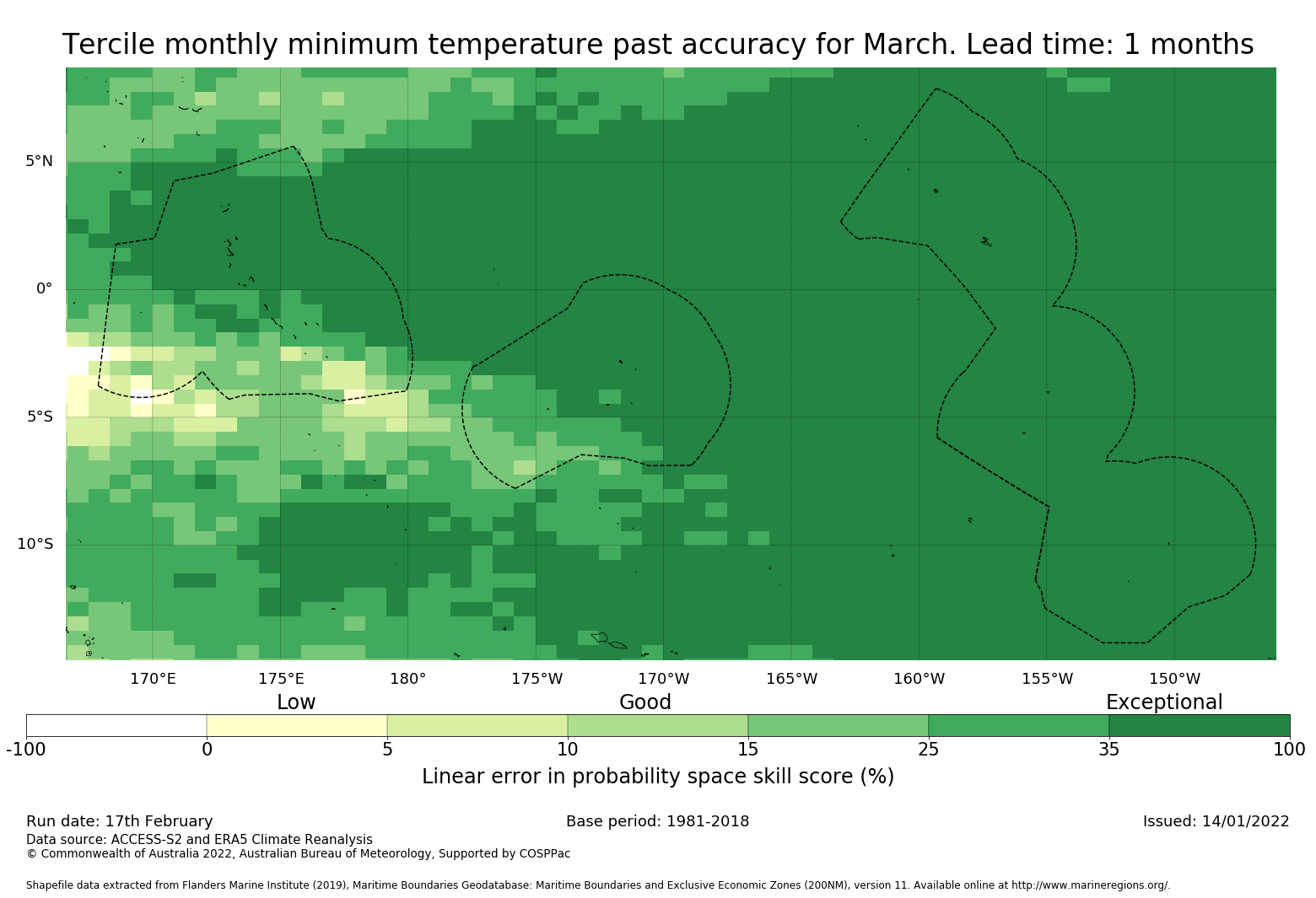 Tercile monthly minimum temperature past accuracy for March. Lead time: 1 months

5°N
0°
5°S
10°S

170°E 175°E 180° 175°W 170°W 165°W 160°W 155°W 150°W

Low Good Exceptional

-100 0 5 10 15 25 35 100

Linear error in probability space skill score (%)

Run date: 17th February
Base period: 1981-2018
Issued: 14/01/2022
Data source: ACCESS-S2 and ERA5 Climate Reanalysis
© Commonwealth of Australia 2022, Australian Bureau of Meteorology, Supported by COSPPac

Shapefile data extracted from Flanders Marine Institute (2019), Maritime Boundaries Geodatabase: Maritime Boundaries and Exclusive Economic Zones (200NM), version 11. Available online at http://www.marineregions.org/.